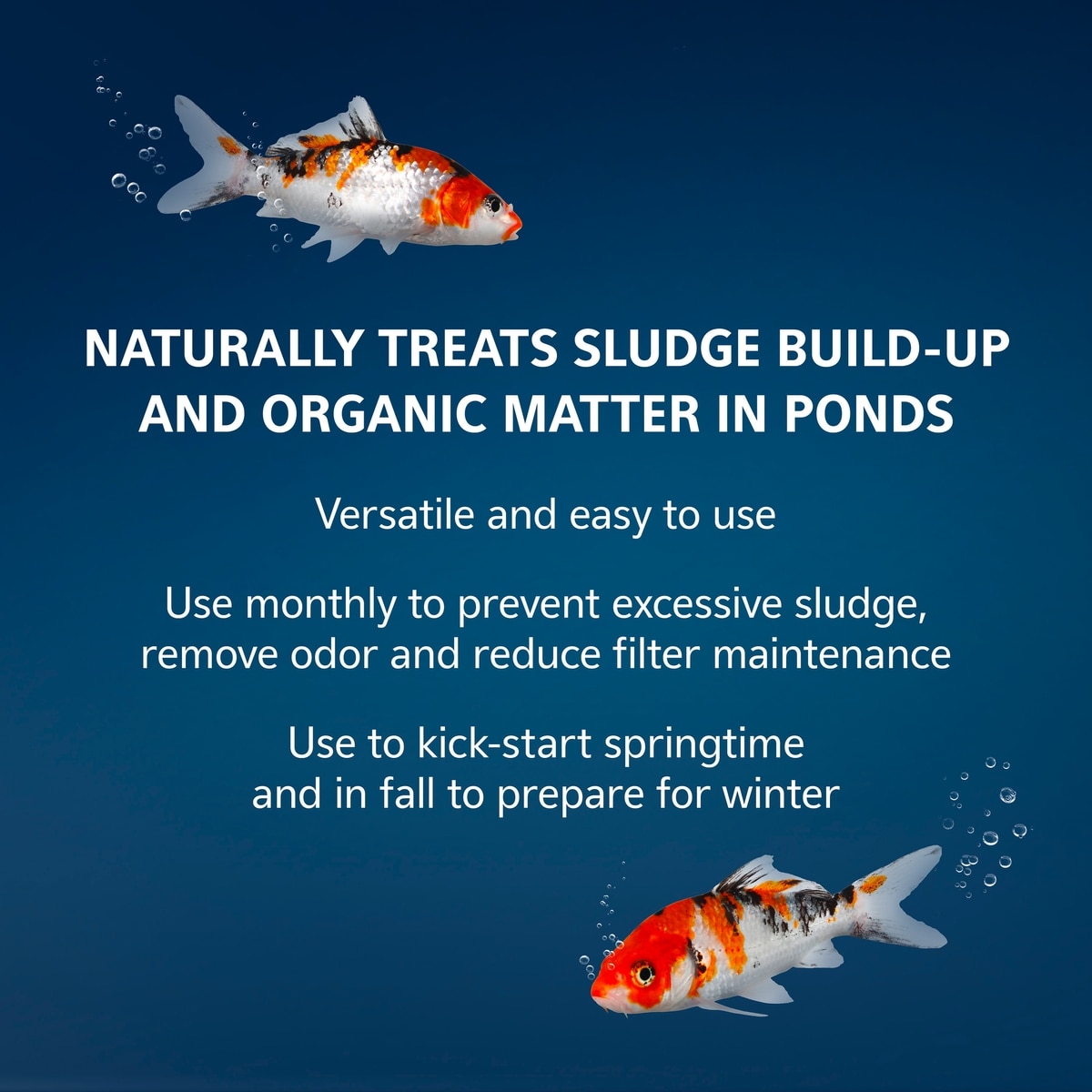 NATURALLY TREATS SLUDGE BUILD-UP AND ORGANIC MATTER IN PONDS

Versatile and easy to use

Use monthly to prevent excessive sludge, remove odor and reduce filter maintenance

Use to kick-start springtime and in fall to prepare for winter